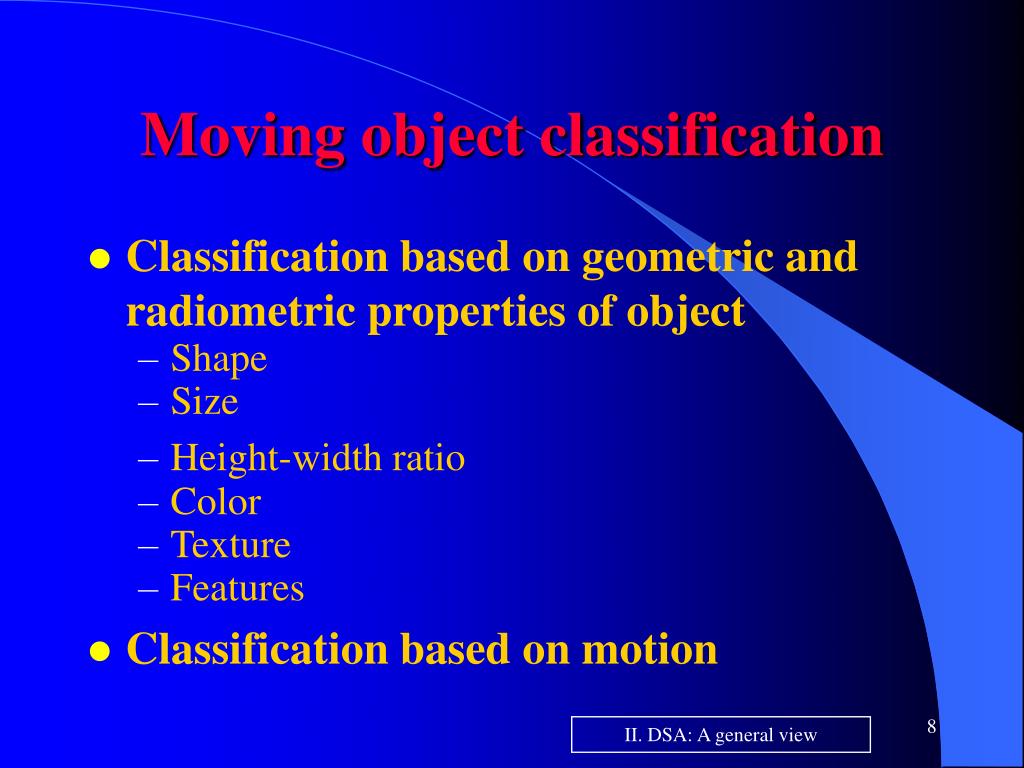 Moving object classification

● Classification based on geometric and radiometric properties of object
– Shape
– Size
– Height-width ratio
– Color
– Texture
– Features

● Classification based on motion

II. DSA: A general view

8